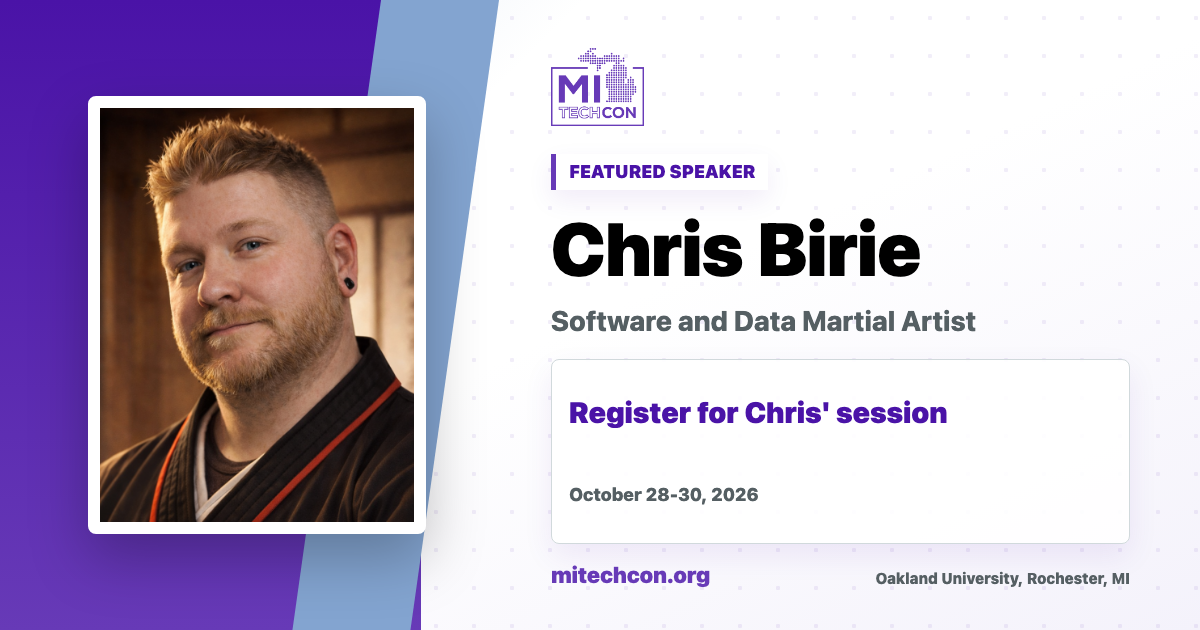 MI
TECHCON

FEATURED SPEAKER

Chris Birie

Software and Data Martial Artist

Register for Chris' session

October 28-30, 2026

mitechcon.org

Oakland University, Rochester, MI